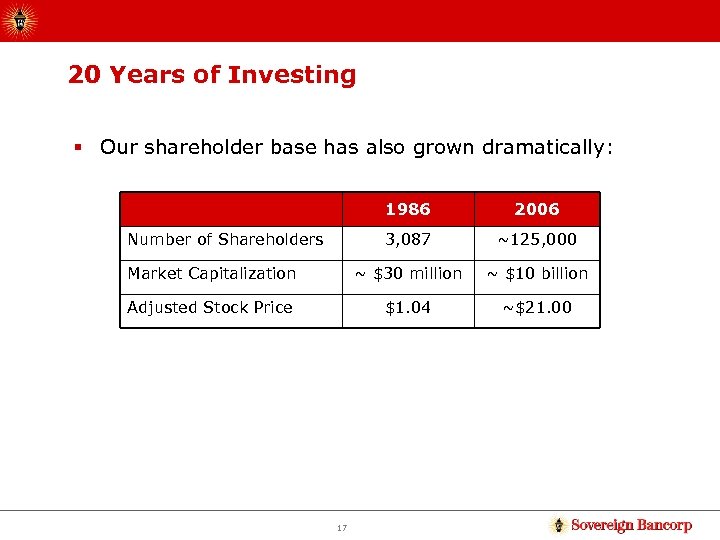 20 Years of Investing

▪ Our shareholder base has also grown dramatically:

| | 1986 | 2006 |
|---|---|---|
| Number of Shareholders | 3,087 | ~125,000 |
| Market Capitalization | ~ \$30 million | ~ \$10 billion |
| Adjusted Stock Price | \$1.04 | ~\$21.00 |

17

Sovereign Bancorp